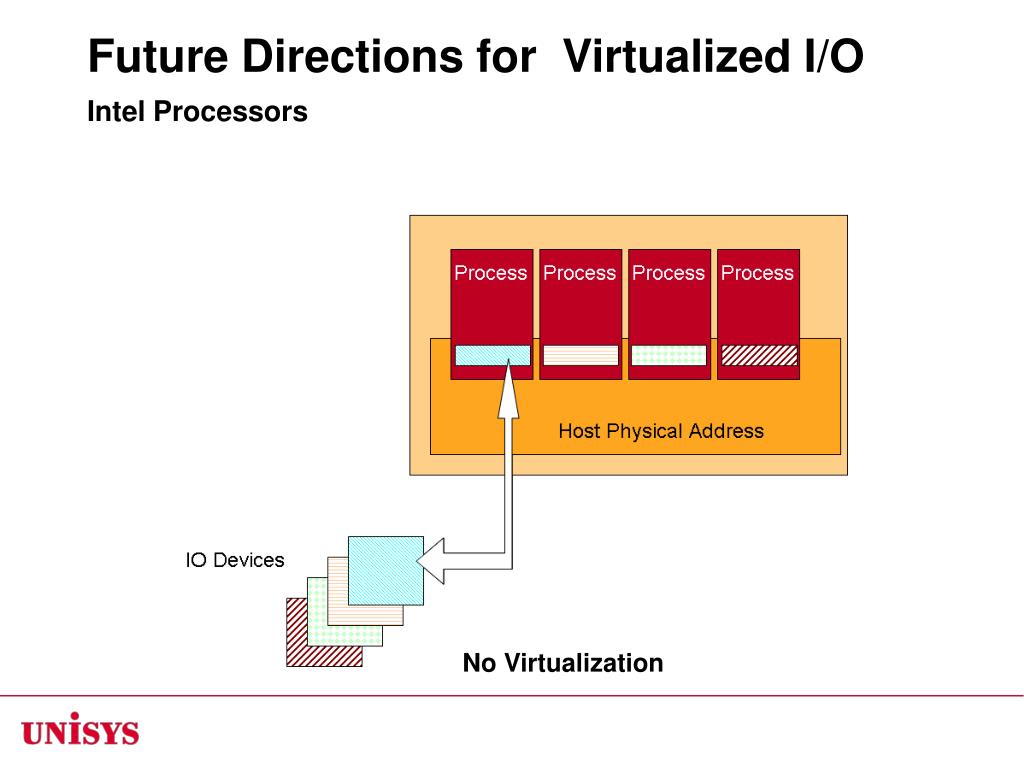 Future Directions for Virtualized I/O

Intel Processors

Process Process Process Process

Host Physical Address

IO Devices

No Virtualization

UNISYS